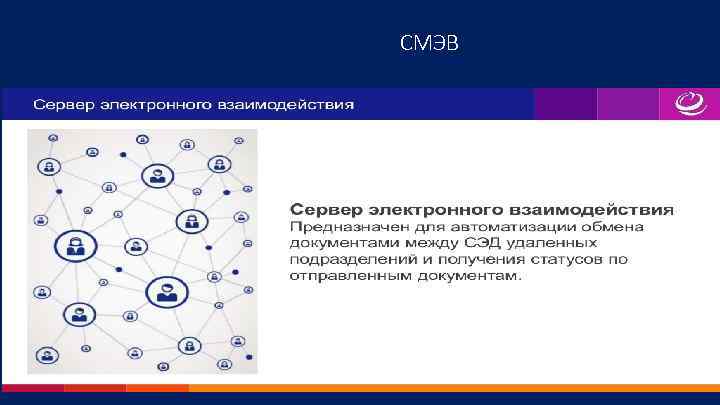 СМЭВ

Сервер электронного взаимодействия

Сервер электронного взаимодействия
Предназначен для автоматизации обмена документами между СЭД удаленных подразделений и получения статусов по отправленным документам.